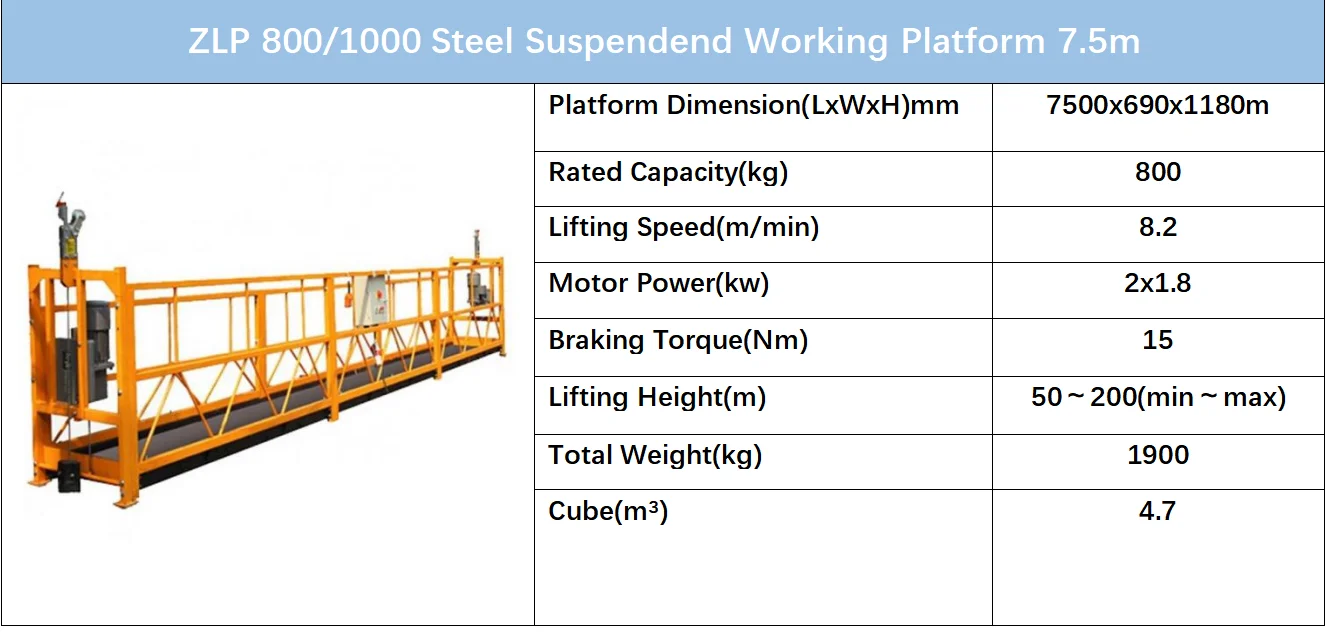 ZLP 800/1000 Steel Suspendend Working Platform 7.5m

| Platform Dimension(LxWxH)mm | 7500x690x1180m |
|---|---|
| Rated Capacity(kg) | 800 |
| Lifting Speed(m/min) | 8.2 |
| Motor Power(kw) | 2x1.8 |
| Braking Torque(Nm) | 15 |
| Lifting Height(m) | 50～200(min～max) |
| Total Weight(kg) | 1900 |
| Cube($m^3$) | 4.7 |